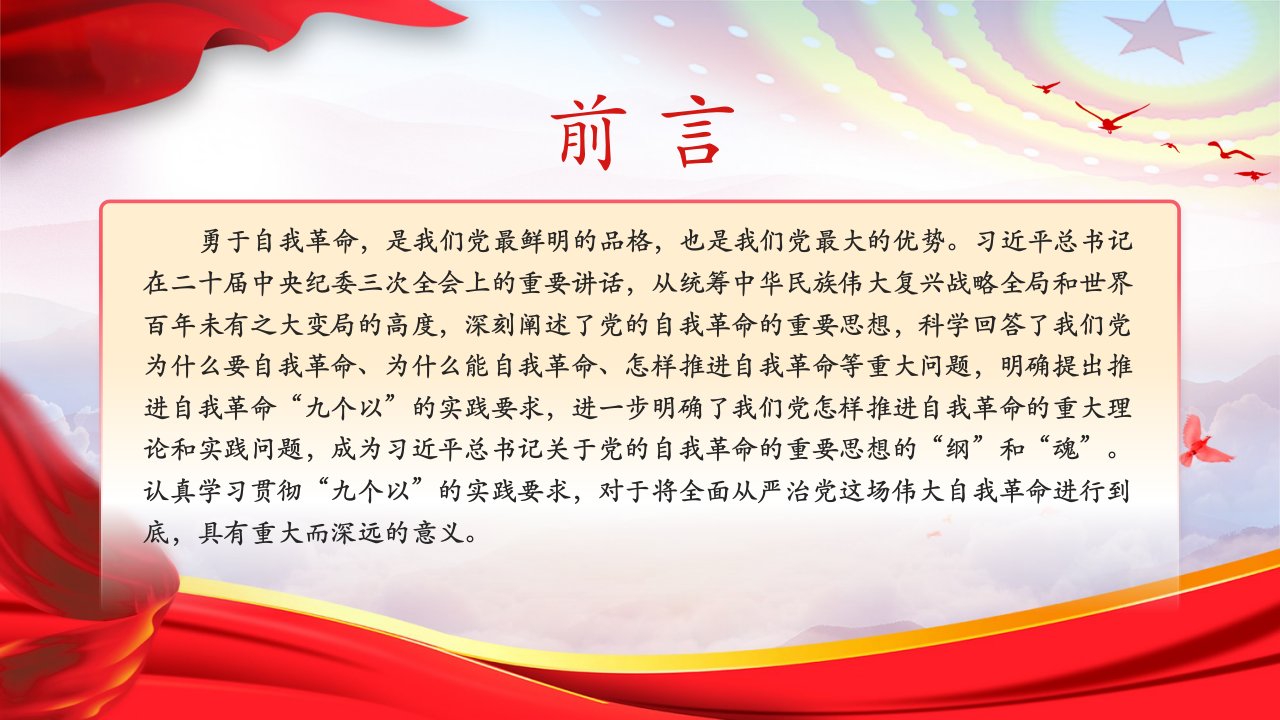 前言

勇于自我革命，是我们党最鲜明的品格，也是我们党最大的优势。习近平总书记在二十届中央纪委三次全会上的重要讲话，从统筹中华民族伟大复兴战略全局和世界百年未有之大变局的高度，深刻阐述了党的自我革命的重要思想，科学回答了我们党为什么要自我革命、为什么能自我革命、怎样推进自我革命等重大问题，明确提出推进自我革命“九个以”的实践要求，进一步明确了我们党怎样推进自我革命的重大理论和实践问题，成为习近平总书记关于党的自我革命的重要思想的“纲”和“魂”。认真学习贯彻“九个以”的实践要求，对于将全面从严治党这场伟大自我革命进行到底，具有重大而深远的意义。